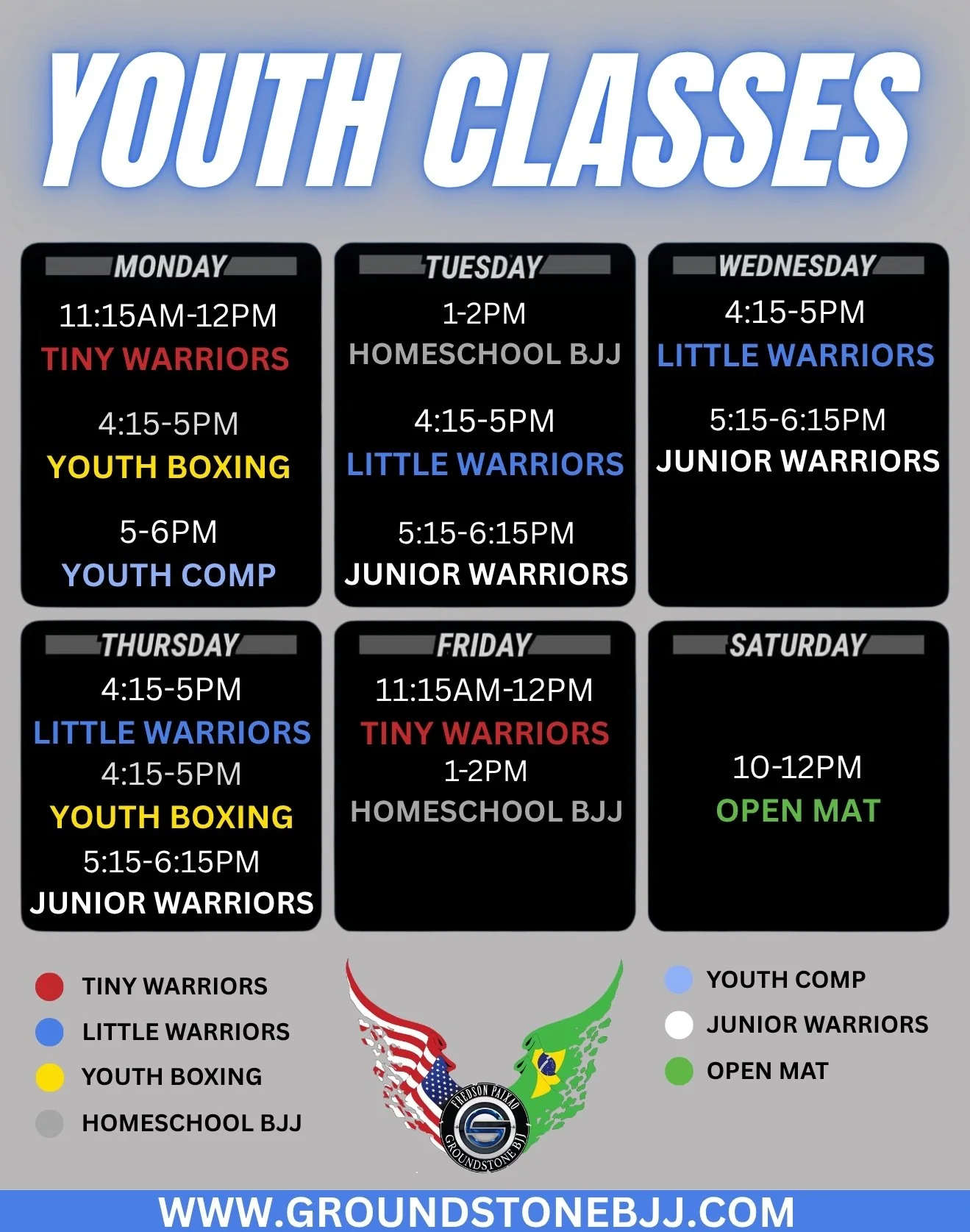 YOUTH CLASSES

MONDAY
11:15AM-12PM
TINY WARRIORS
4:15-5PM
YOUTH BOXING
5-6PM
YOUTH COMP

TUESDAY
1-2PM
HOMESCHOOL BJJ
4:15-5PM
LITTLE WARRIORS
5:15-6:15PM
JUNIOR WARRIORS

WEDNESDAY
4:15-5PM
LITTLE WARRIORS
5:15-6:15PM
JUNIOR WARRIORS

THURSDAY
4:15-5PM
LITTLE WARRIORS
4:15-5PM
YOUTH BOXING
5:15-6:15PM
JUNIOR WARRIORS

FRIDAY
11:15AM-12PM
TINY WARRIORS
1-2PM
HOMESCHOOL BJJ

SATURDAY
10-12PM
OPEN MAT

TINY WARRIORS
LITTLE WARRIORS
YOUTH BOXING
HOMESCHOOL BJJ

FREDSON PAIXAO
GROUNDSTONE BJJ

YOUTH COMP
JUNIOR WARRIORS
OPEN MAT

WWW.GROUNDSTONEBJJ.COM